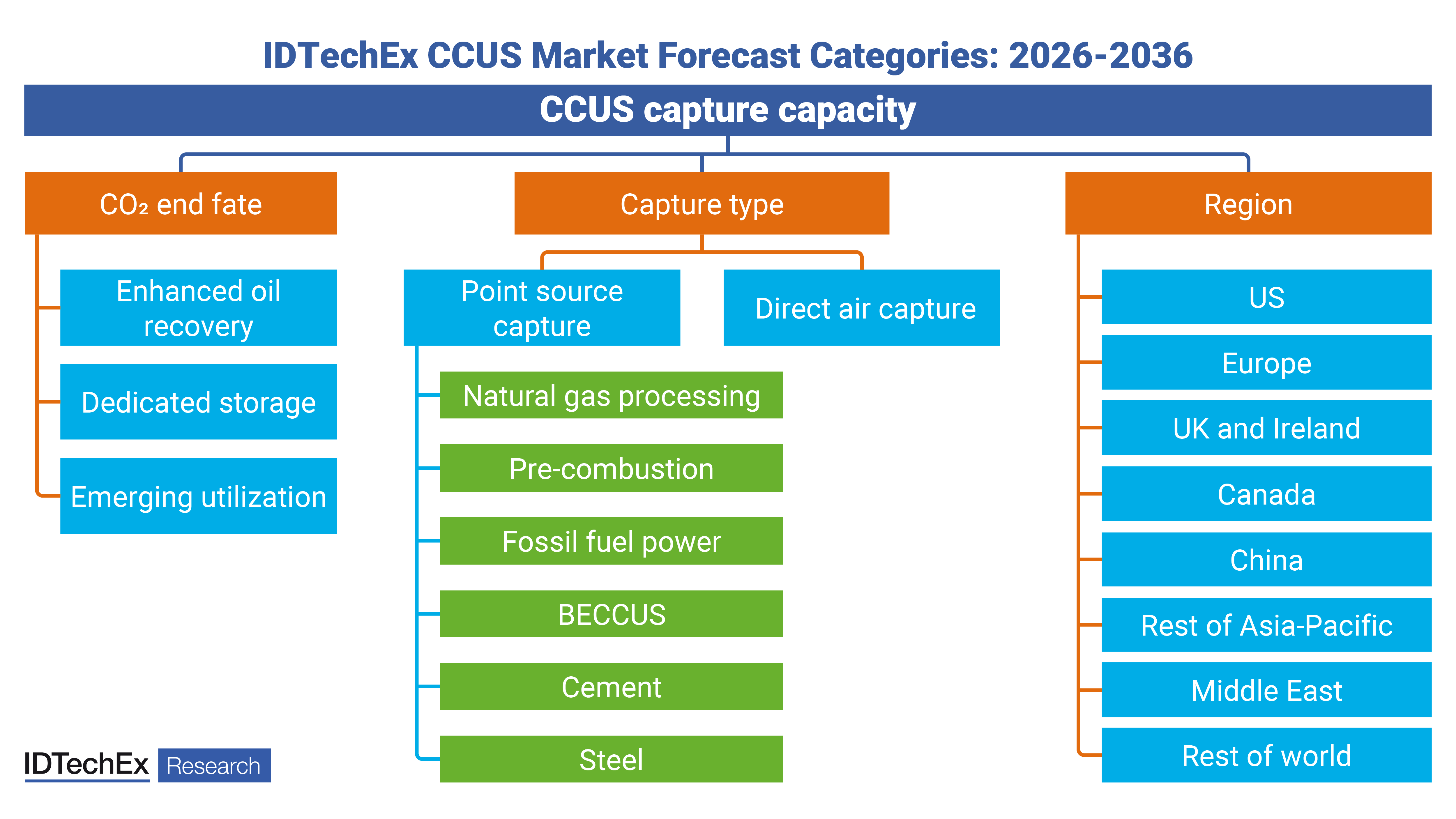 IDTechEx CCUS Market Forecast Categories: 2026-2036

CCUS capture capacity

$CO_2$ end fate

Enhanced oil recovery

Dedicated storage

Emerging utilization

Capture type

Point source capture

Direct air capture

Natural gas processing

Pre-combustion

Fossil fuel power

BECCUS

Cement

Steel

Region

US

Europe

UK and Ireland

Canada

China

Rest of Asia-Pacific

Middle East

Rest of world

IDTechEx Research